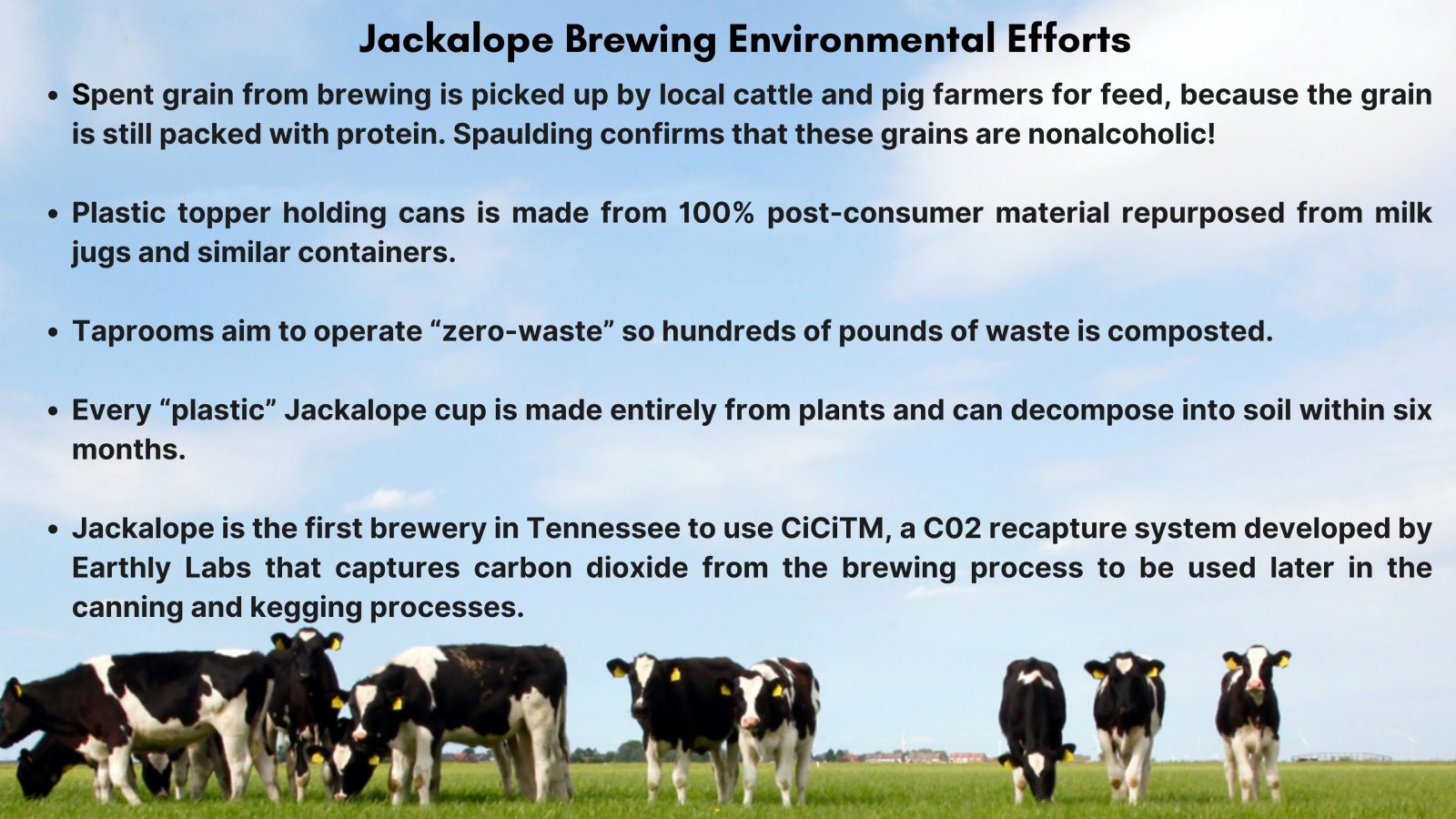 Jackalope Brewing Environmental Efforts

• Spent grain from brewing is picked up by local cattle and pig farmers for feed, because the grain is still packed with protein. Spaulding confirms that these grains are nonalcoholic!

• Plastic topper holding cans is made from 100% post-consumer material repurposed from milk jugs and similar containers.

• Taprooms aim to operate “zero-waste” so hundreds of pounds of waste is composted.

• Every “plastic” Jackalope cup is made entirely from plants and can decompose into soil within six months.

• Jackalope is the first brewery in Tennessee to use CiCiTM, a C02 recapture system developed by Earthly Labs that captures carbon dioxide from the brewing process to be used later in the canning and kegging processes.